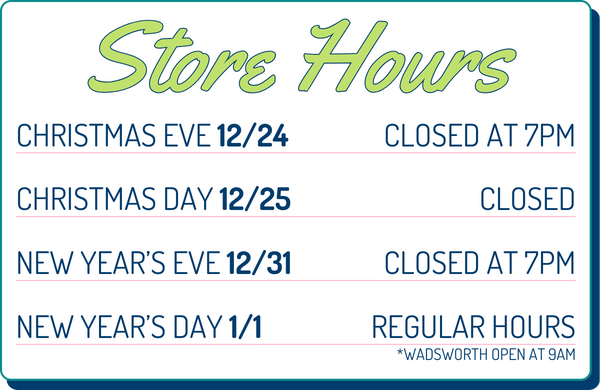 Store Hours

CHRISTMAS EVE 12/24 CLOSED AT 7PM

CHRISTMAS DAY 12/25 CLOSED

NEW YEAR'S EVE 12/31 CLOSED AT 7PM

NEW YEAR'S DAY 1/1 REGULAR HOURS

*WADSWORTH OPEN AT 9AM